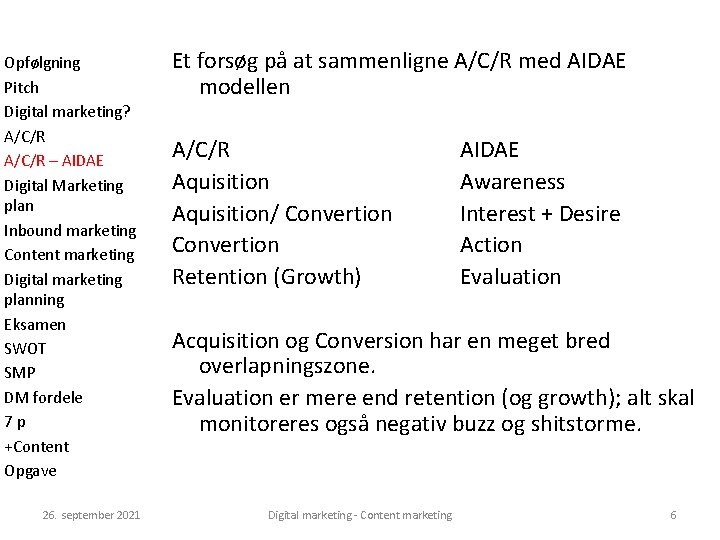 Opfølgning
Pitch
Digital marketing?
A/C/R
A/C/R – AIDAE
Digital Marketing plan
Inbound marketing
Content marketing
Digital marketing planning
Eksamen
SWOT
SMP
DM fordele
7 p
+Content
Opgave

Et forsøg på at sammenligne A/C/R med AIDAE modellen

| A/C/R | AIDAE |
|---|---|
| Aquisition | Awareness |
| Aquisition/ Convertion | Interest + Desire |
| Convertion | Action |
| Retention (Growth) | Evaluation |

Acquisition og Conversion har en meget bred overlapningszone.

Evaluation er mere end retention (og growth); alt skal monitoreres også negativ buzz og shitstorme.

26. september 2021 Digital marketing - Content marketing 6